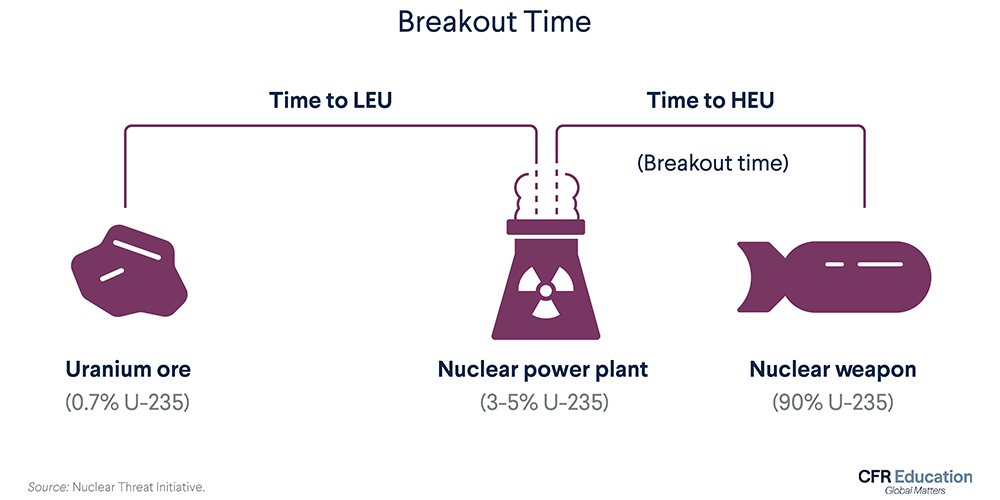 Breakout Time

Time to LEU

Time to HEU

(Breakout time)

Uranium ore
(0.7% U-235)

Nuclear power plant
(3-5% U-235)

Nuclear weapon
(90% U-235)

Source: Nuclear Threat Initiative.

CFR Education
Global Matters